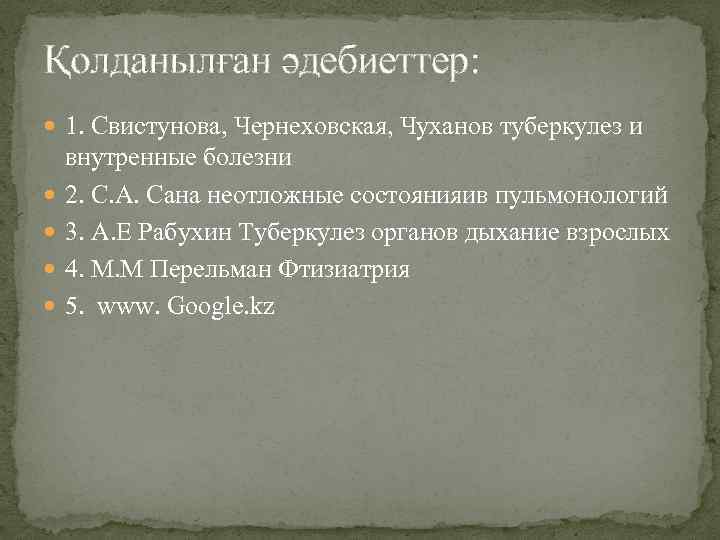 Қолданылған әдебиеттер:

1. Свистунова, Чернеховская, Чуханов туберкулез и внутренные болезни
2. С.А. Сана неотложные состоянияив пульмонологий
3. А.Е Рабухин Туберкулез органов дыхание взрослых
4. М.М Перельман Фтизиатрия
5. www. Google.kz